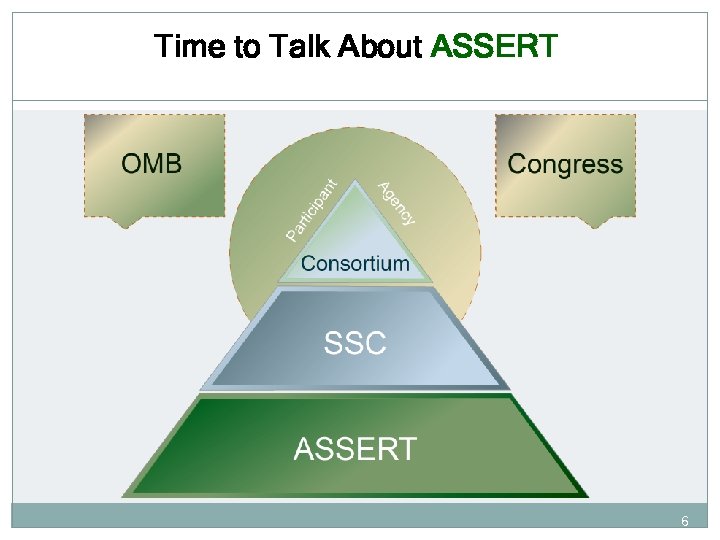 Time to Talk About ASSERT

OMB

Congress

Participant

Agency

Consortium

SSC

ASSERT

6